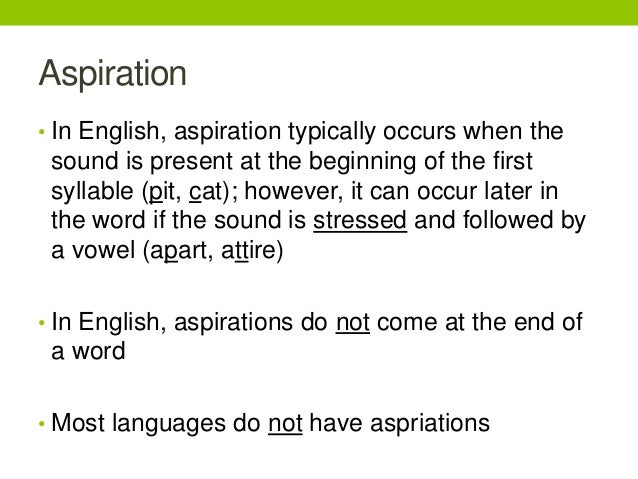 Aspiration

• In English, aspiration typically occurs when the sound is present at the beginning of the first syllable (pit, cat); however, it can occur later in the word if the sound is stressed and followed by a vowel (apart, attire)

• In English, aspirations do not come at the end of a word

• Most languages do not have aspriations